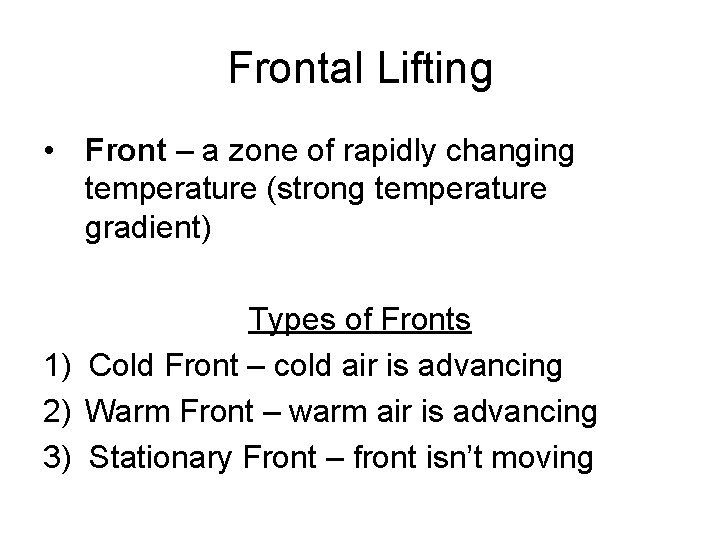 Frontal Lifting

• Front – a zone of rapidly changing temperature (strong temperature gradient)

Types of Fronts

1) Cold Front – cold air is advancing
2) Warm Front – warm air is advancing
3) Stationary Front – front isn't moving